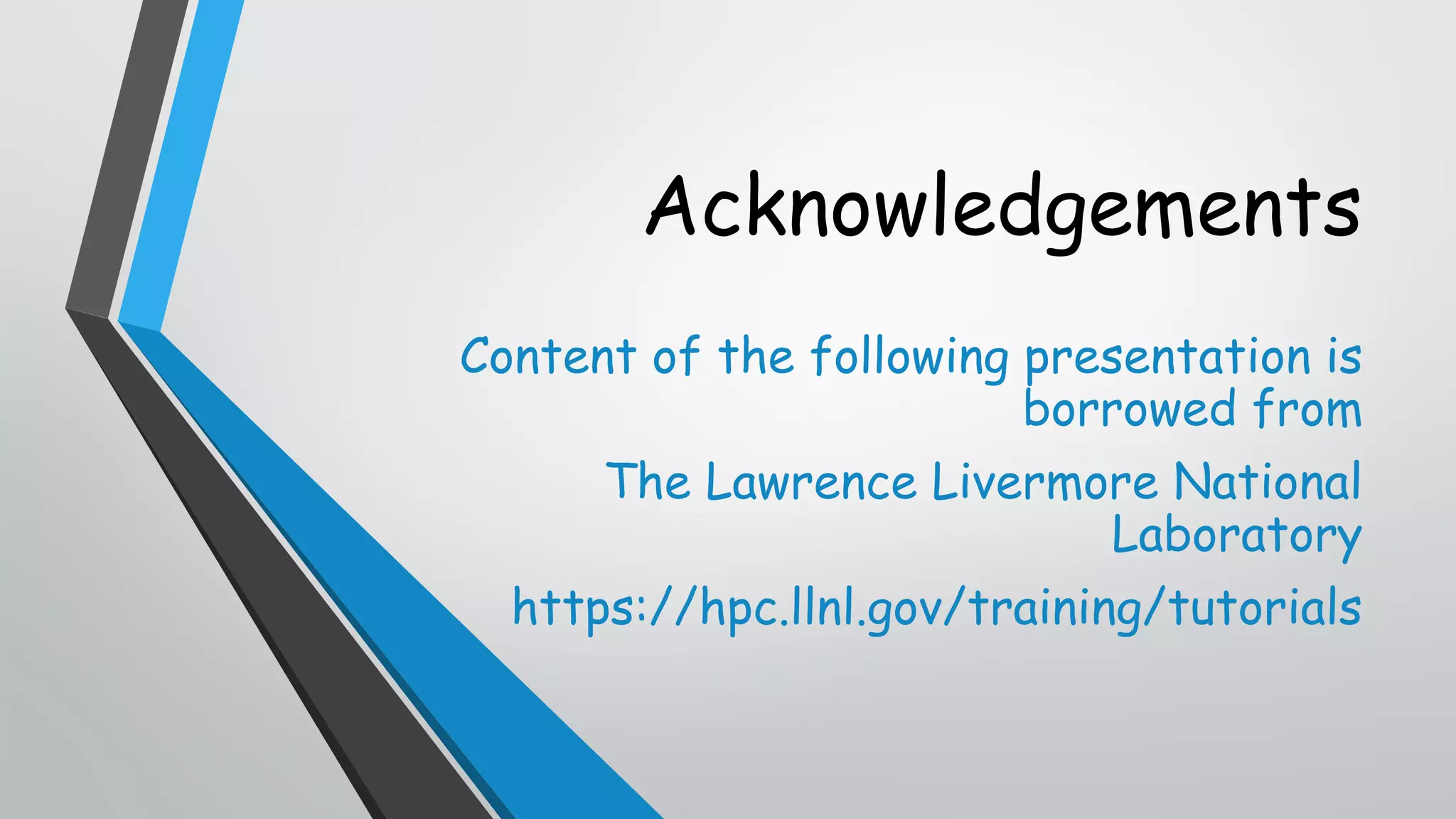 Acknowledgements

Content of the following presentation is borrowed from

The Lawrence Livermore National Laboratory

https://hpc.llnl.gov/training/tutorials